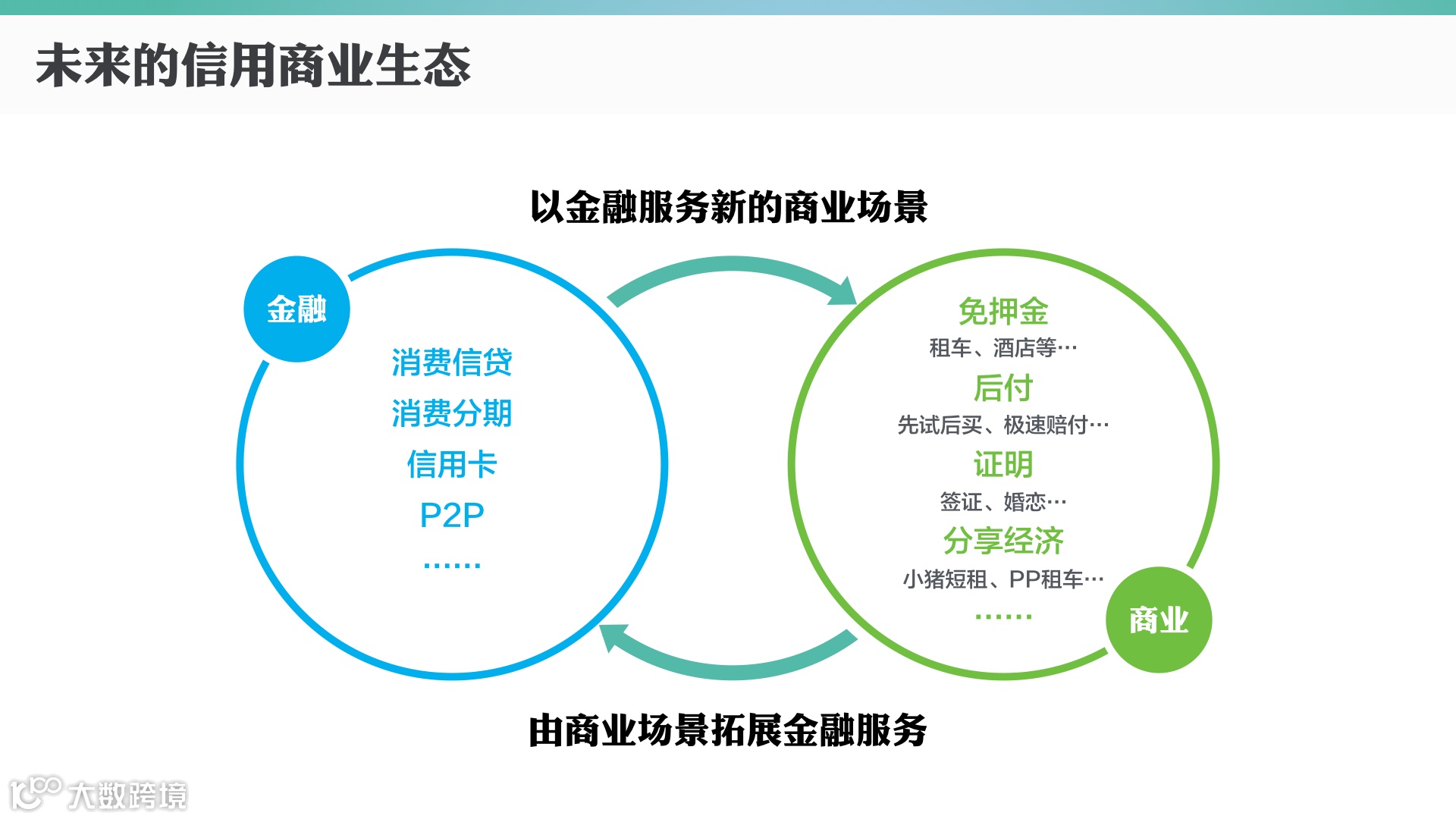 未来的信用商业生态

以金融服务新的商业场景

金融

消费信贷
消费分期
信用卡
P2P
……

免押金
租车、酒店等…
后付
先试后买、极速赔付…
证明
签证、婚恋…
分享经济
小猪短租、PP租车…
……

商业

由商业场景拓展金融服务

大数跨境